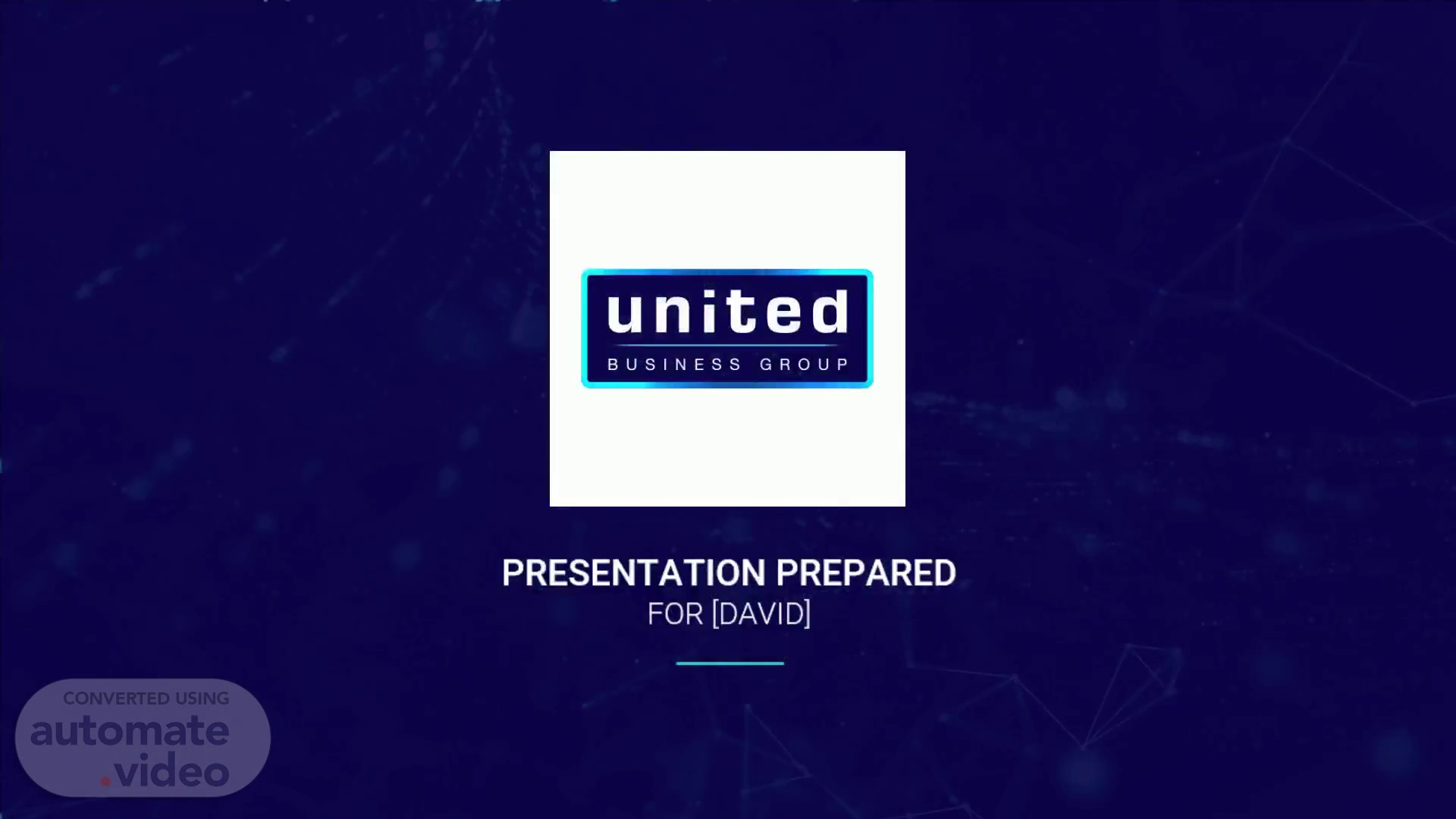 united
BUSINESS GROUP

PRESENTATION PREPARED
FOR [DAVID]

CONVERTED USING
automate
.video